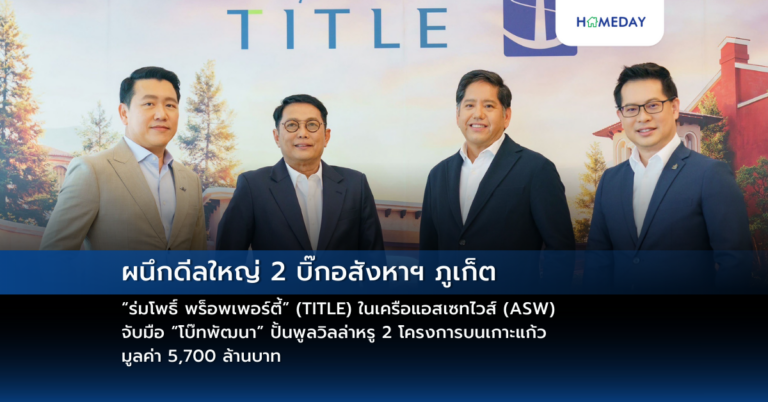 TITLE

HOMEDAY

ผนึกดีลใหญ่ 2 บิ๊กอสังหาฯ ภูเก็ต

“ร่มโพธิ์ พร็อพเพอร์ตี้” (TITLE) ในเครือแอสเซทไวส์ (ASW) จับมือ “โบ๊ทพัฒนา” ปั้นพูลวิลล่าหรู 2 โครงการบนเกาะแก้ว มูลค่า 5,700 ล้านบาท